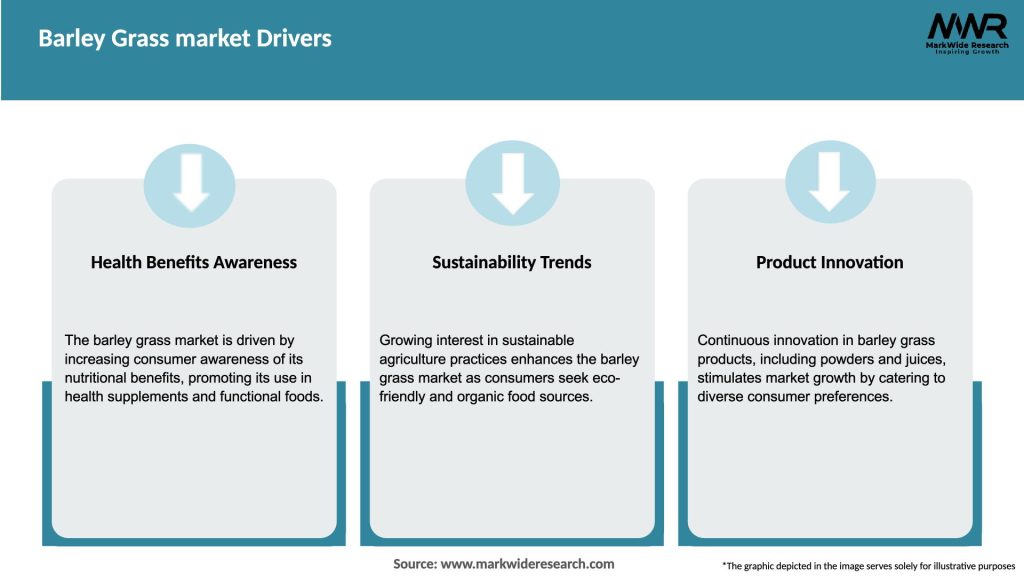 Barley Grass market Drivers

MWR
MarkWide Research
Inspiring Growth

Health Benefits Awareness

The barley grass market is driven by increasing consumer awareness of its nutritional benefits, promoting its use in health supplements and functional foods.

Sustainability Trends

Growing interest in sustainable agriculture practices enhances the barley grass market as consumers seek eco-friendly and organic food sources.

Product Innovation

Continuous innovation in barley grass products, including powders and juices, stimulates market growth by catering to diverse consumer preferences.

Source: www.markwideresearch.com

*The graphic depicted in the image serves solely for illustrative purposes